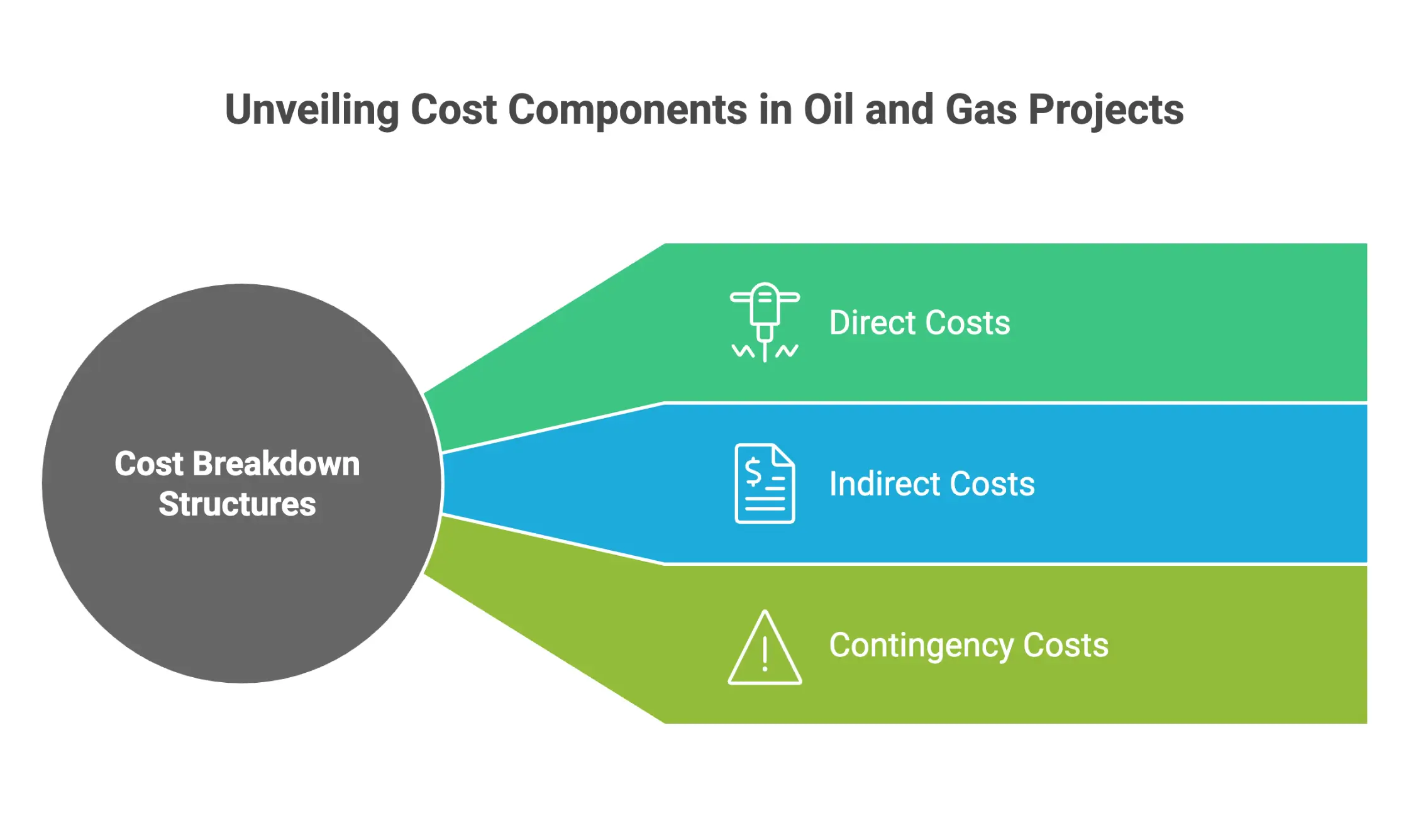 Unveiling Cost Components in Oil and Gas Projects

Cost Breakdown Structures

Direct Costs

Indirect Costs

Contingency Costs